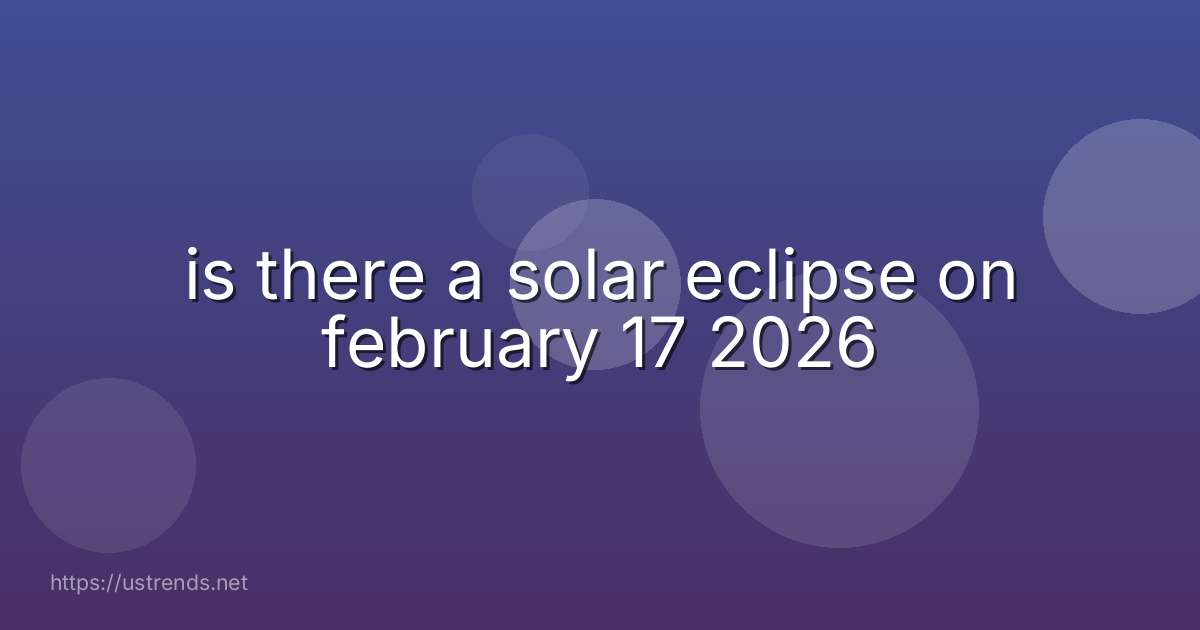 is there a solar eclipse on february 17 2026

https://ustrends.net